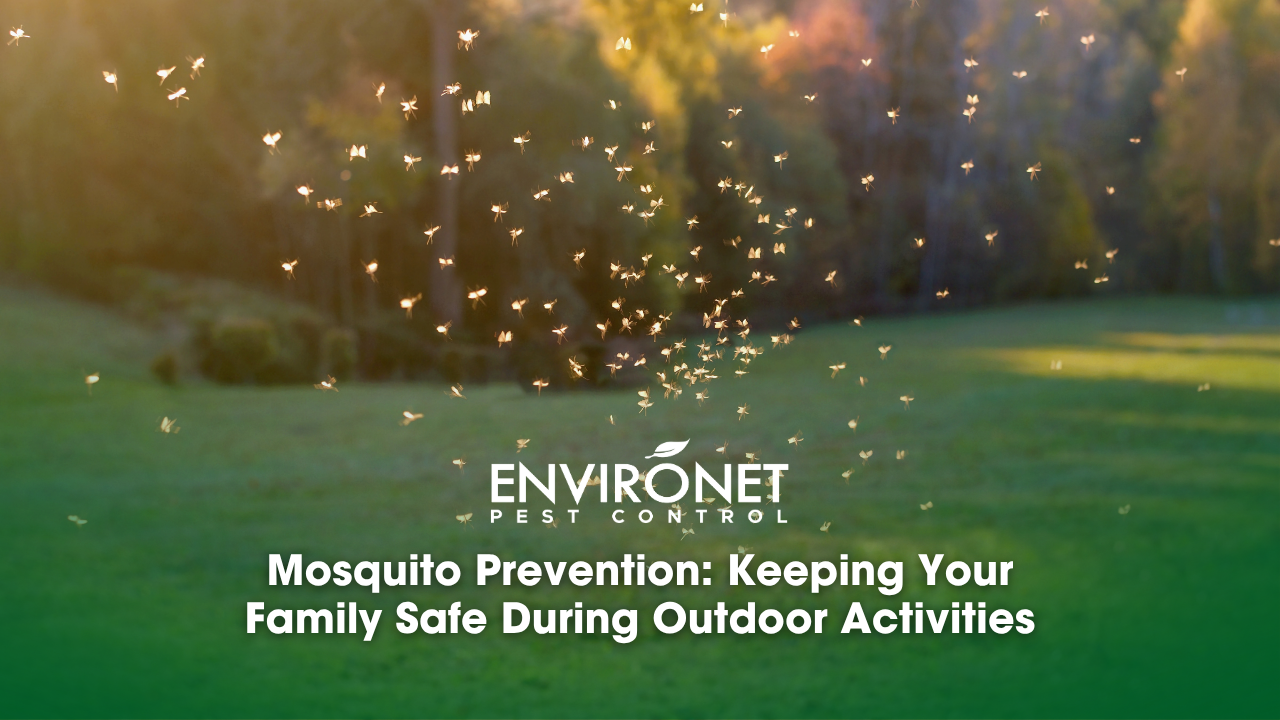 ENVIRONET
PEST CONTROL

Mosquito Prevention: Keeping Your Family Safe During Outdoor Activities